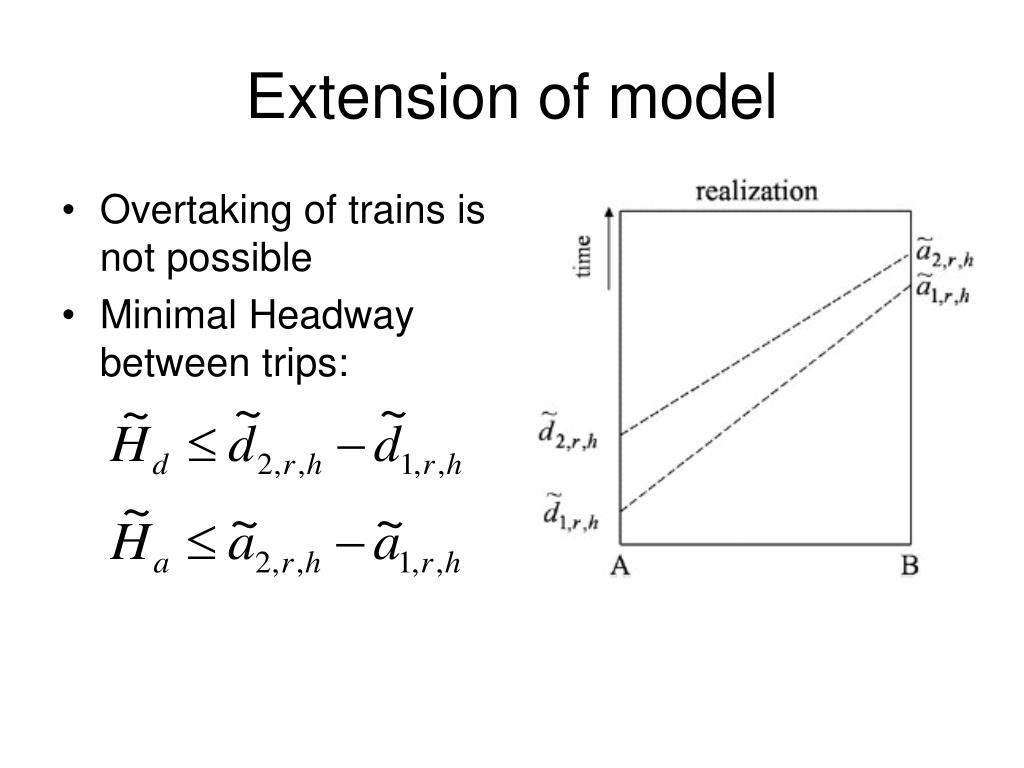 Extension of model

• Overtaking of trains is not possible
• Minimal Headway between trips:

$\tilde{H}_d \leq \tilde{d}_{2,r,h} - \tilde{d}_{1,r,h}$

$\tilde{H}_a \leq \tilde{a}_{2,r,h} - \tilde{a}_{1,r,h}$

realization

time

$\tilde{a}_{2,r,h}$
$\tilde{a}_{1,r,h}$

$\tilde{d}_{2,r,h}$

$\tilde{d}_{1,r,h}$

A

B